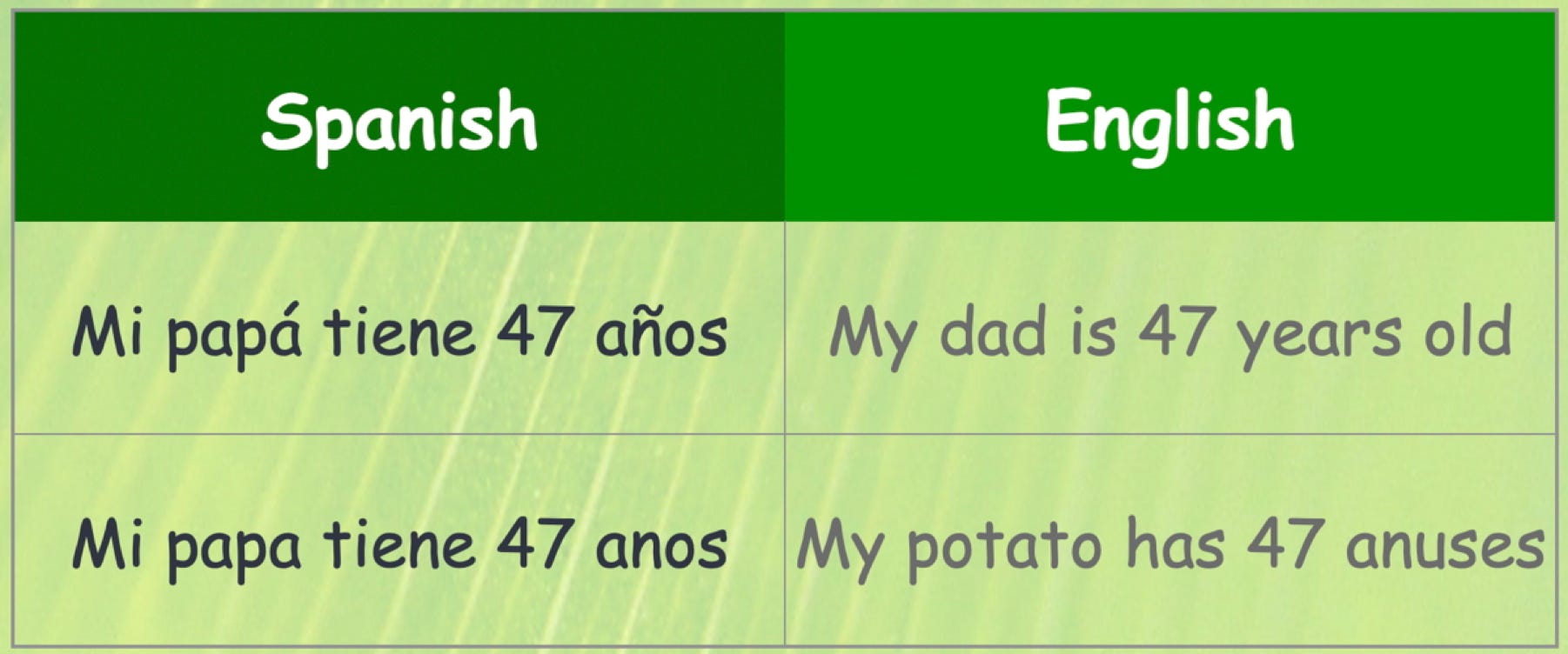 | Spanish | English |
|---|---|
| Mi papá tiene 47 años | My dad is 47 years old |
| Mi papa tiene 47 anos | My potato has 47 anuses |